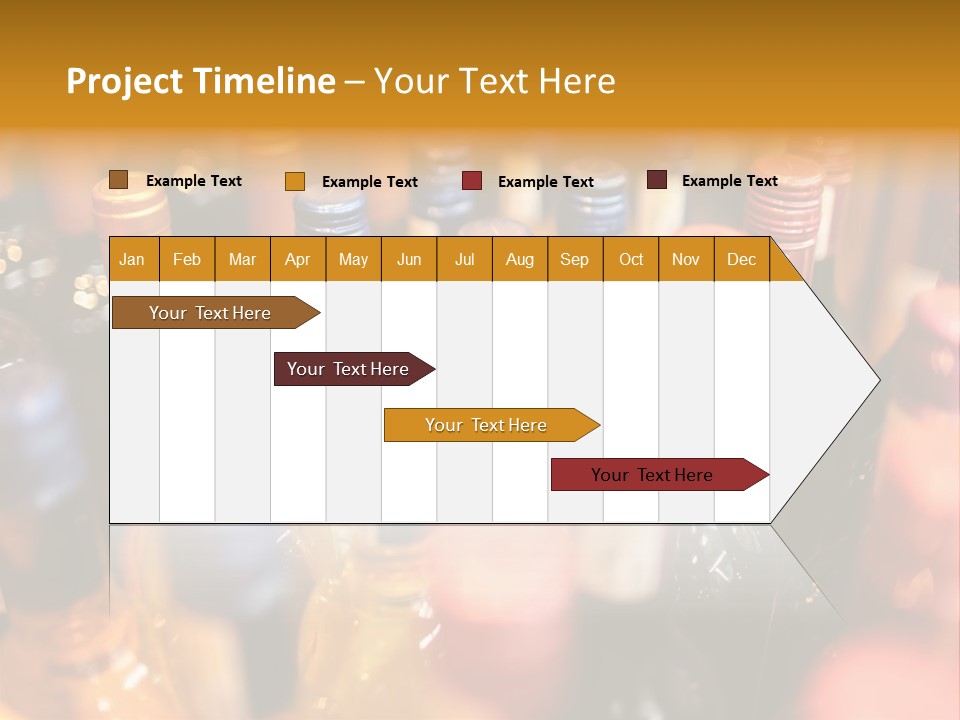 Project Timeline – Your Text Here

Example Text Example Text Example Text Example Text

| Jan | Feb | Mar | Apr | May | Jun | Jul | Aug | Sep | Oct | Nov | Dec |
|---|---|---|---|---|---|---|---|---|---|---|---|

Your Text Here

Your Text Here

Your Text Here

Your Text Here